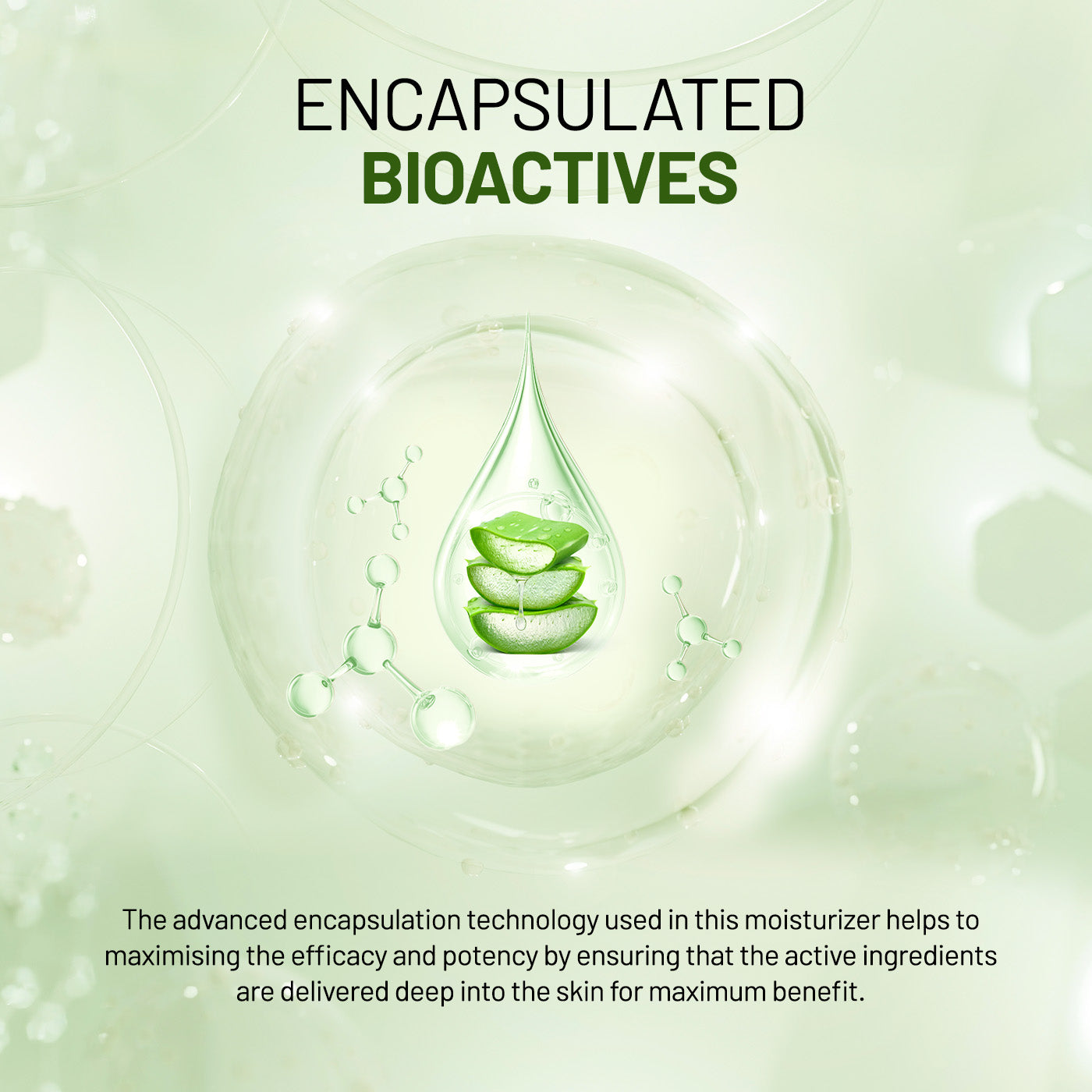 ENCAPSULATED
BIOACTIVES

The advanced encapsulation technology used in this moisturizer helps to maximising the efficacy and potency by ensuring that the active ingredients are delivered deep into the skin for maximum benefit.